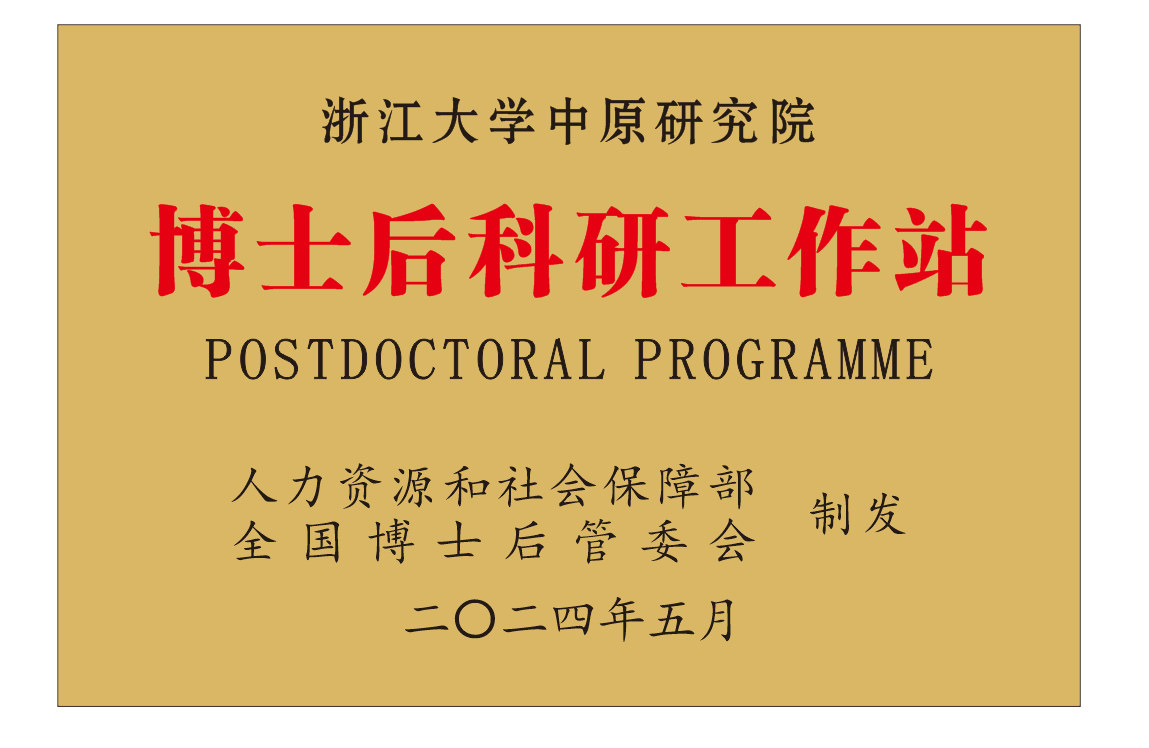 浙江大学中原研究院

博士后科研工作站

POSTDOCTORAL PROGRAMME

人力资源和社会保障部
全国博士后管委会 制发

二〇二四年五月